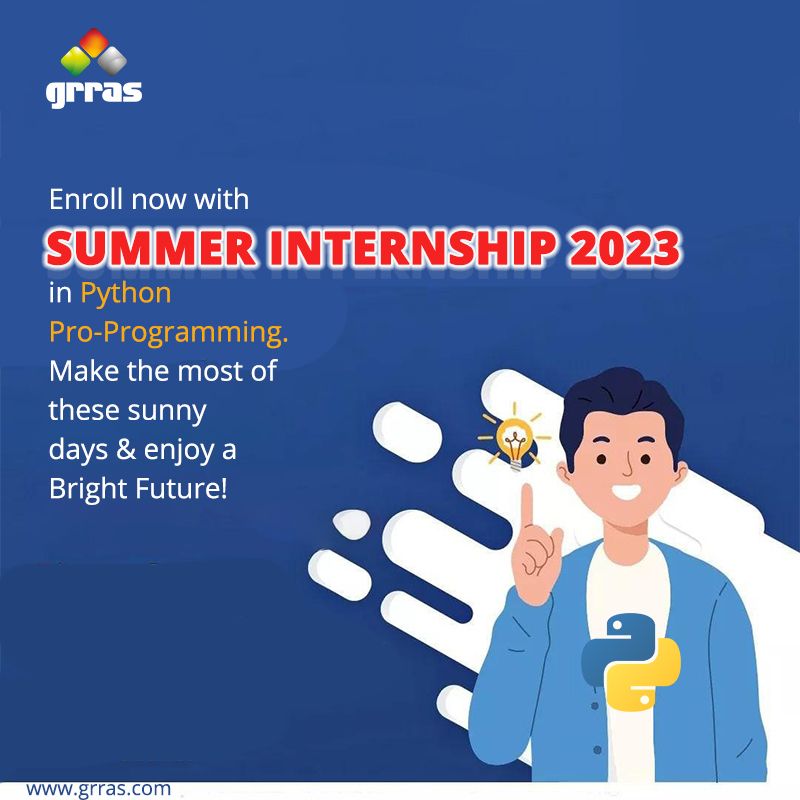 grras

Enroll now with
SUMMER INTERNSHIP 2023
in Python Pro-Programming.
Make the most of these sunny days & enjoy a Bright Future!

www.grras.com